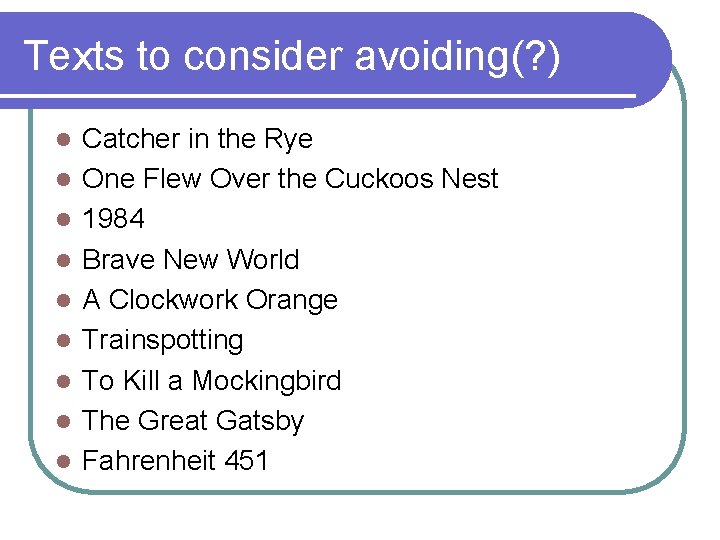 Texts to consider avoiding(?)

- Catcher in the Rye
- One Flew Over the Cuckoos Nest
- 1984
- Brave New World
- A Clockwork Orange
- Trainspotting
- To Kill a Mockingbird
- The Great Gatsby
- Fahrenheit 451